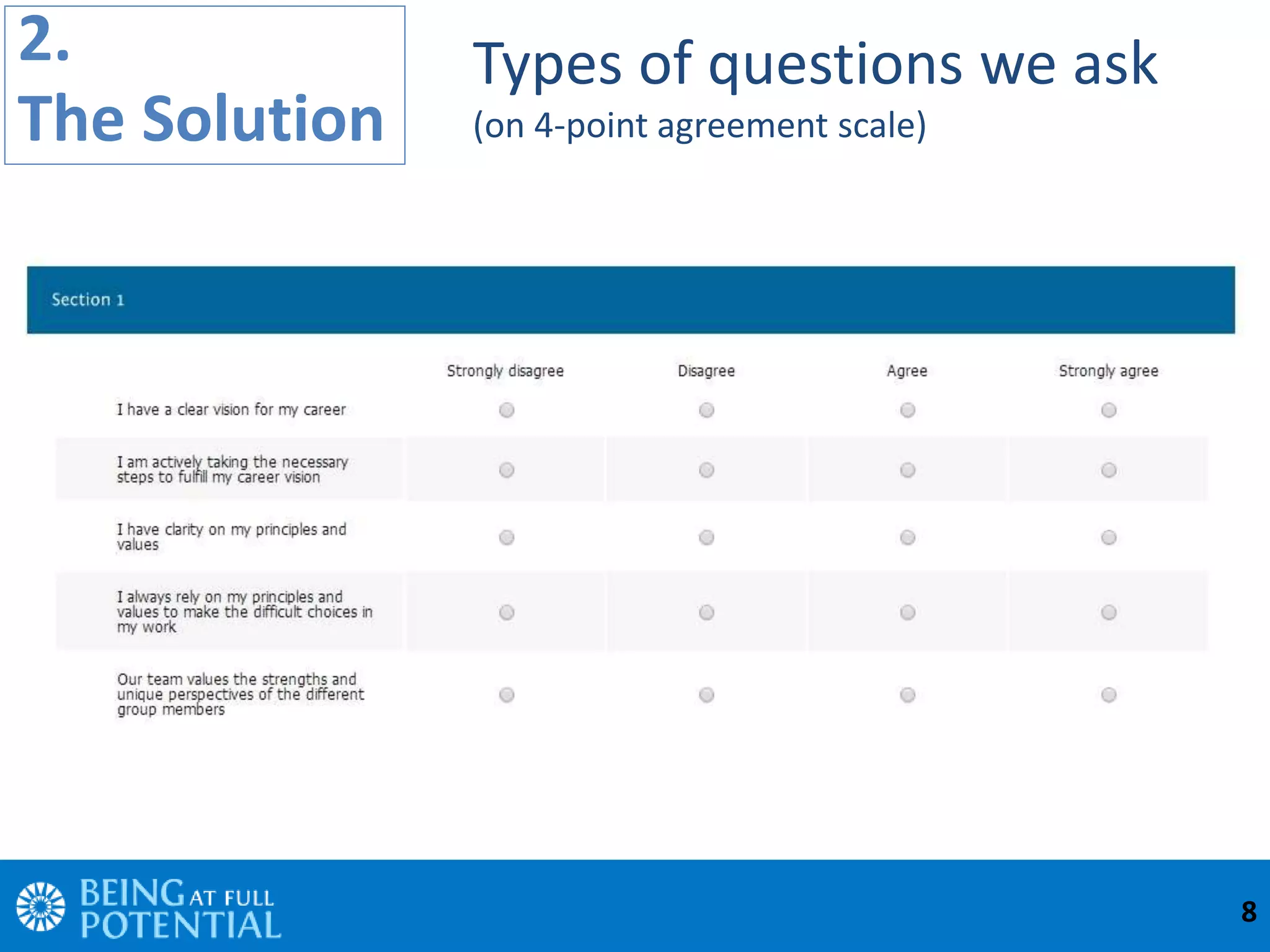 2.
The Solution

Types of questions we ask
(on 4-point agreement scale)

Section 1

| | Strongly disagree | Disagree | Agree | Strongly agree |
|---|---|---|---|---|
| I have a clear vision for my career | | | | |
| I am actively taking the necessary steps to fulfill my career vision | | | | |
| I have clarity on my principles and values | | | | |
| I always rely on my principles and values to make the difficult choices in my work | | | | |
| Our team values the strengths and unique perspectives of the different group members | | | | |

BEING AT FULL POTENTIAL

8